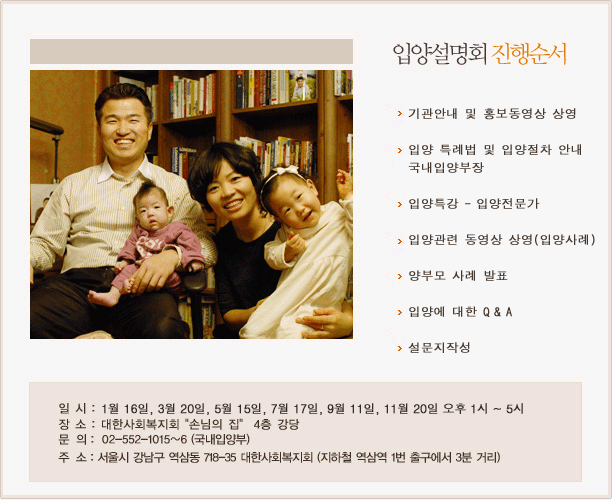 입양설명회 진행순서

› 기관안내 및 홍보동영상 상영

› 입양 특례법 및 입양절차 안내
국내입양부장

› 입양특강 - 입양전문가

› 입양관련 동영상 상영(입양사례)

› 양부모 사례 발표

› 입양에 대한 Q & A

› 설문지작성

일 시 : 1월 16일, 3월 20일, 5월 15일, 7월 17일, 9월 11일, 11월 20일 오후 1시 ~ 5시
장 소 : 대한사회복지회 "손님의 집" 4층 강당
문 의 : 02-552-1015~6 (국내입양부)
주 소 : 서울시 강남구 역삼동 718-35 대한사회복지회 (지하철 역삼역 1번 출구에서 3분 거리)